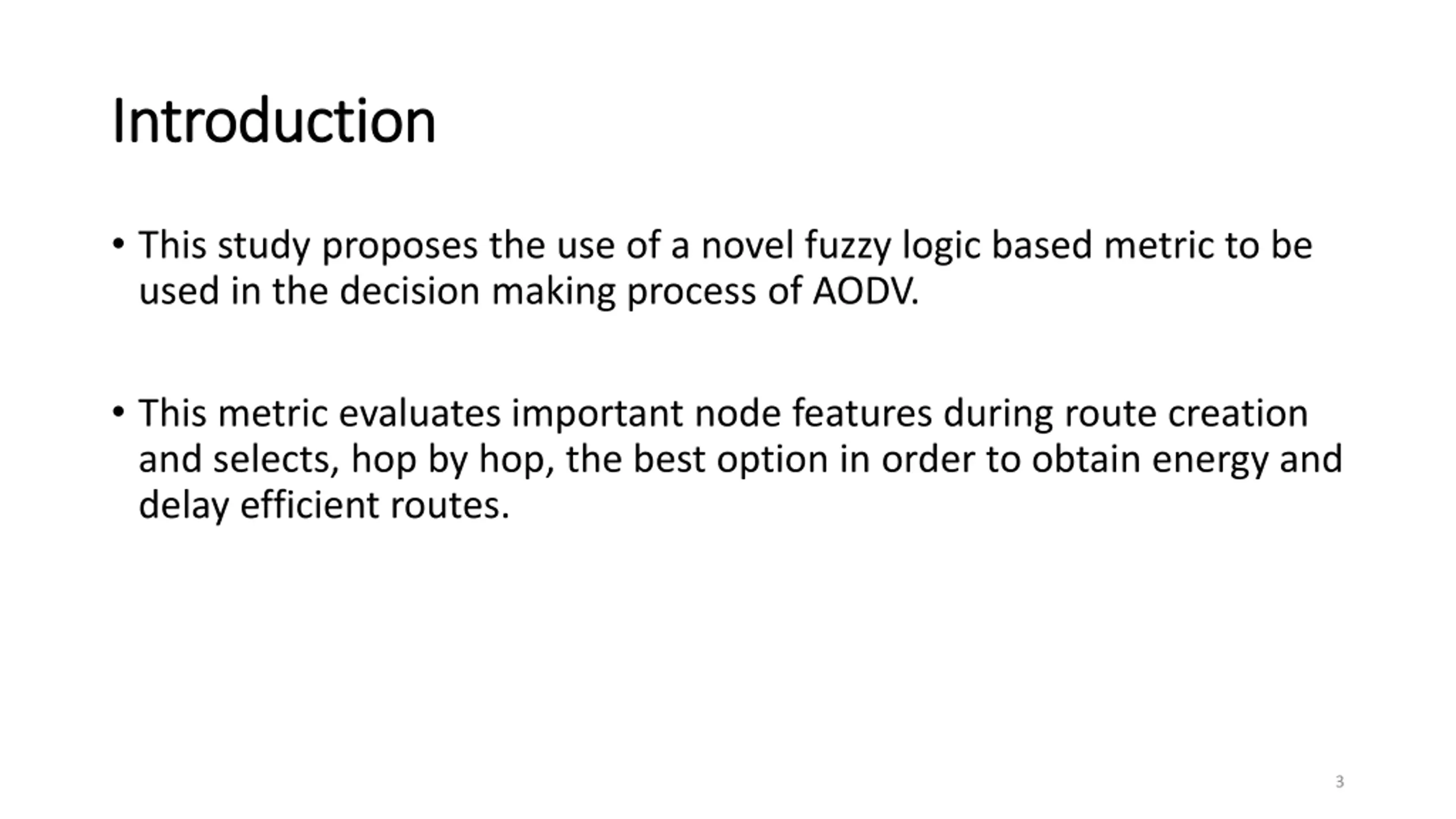 Introduction

• This study proposes the use of a novel fuzzy logic based metric to be used in the decision making process of AODV.

• This metric evaluates important node features during route creation and selects, hop by hop, the best option in order to obtain energy and delay efficient routes.

3